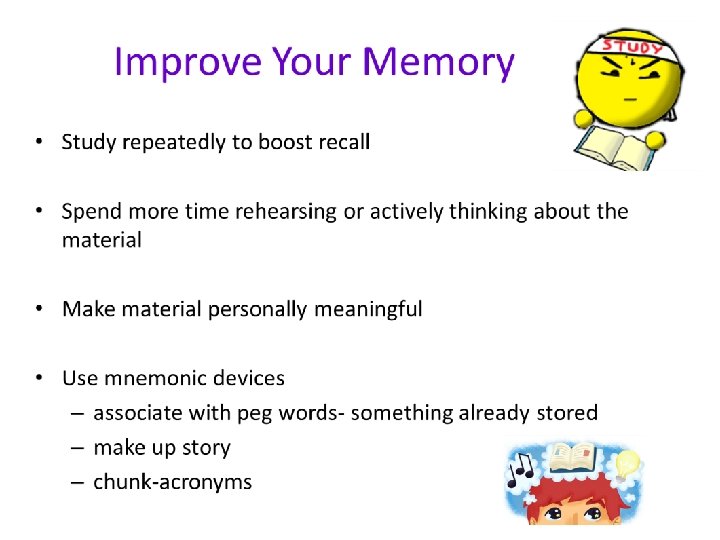 Improve Your Memory

STUDY

• Study repeatedly to boost recall

• Spend more time rehearsing or actively thinking about the material

• Make material personally meaningful

• Use mnemonic devices
– associate with peg words- something already stored
– make up story
– chunk-acronyms